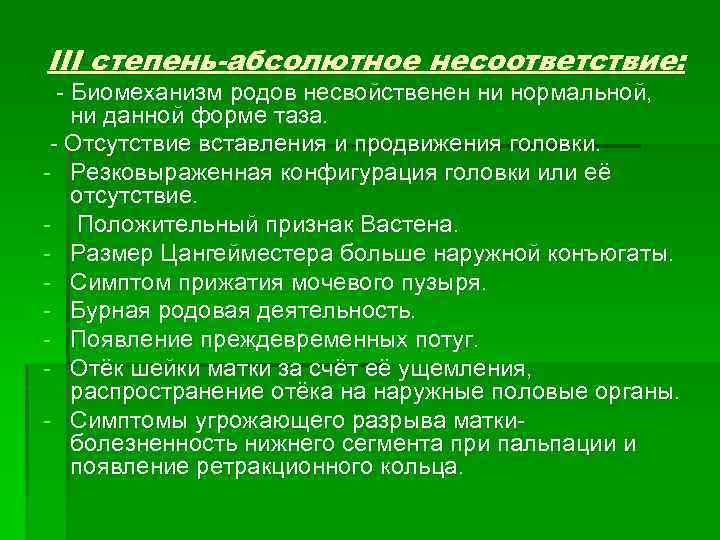 III степень-абсолютное несоответствие:

- Биомеханизм родов несвойственен ни нормальной, ни данной форме таза.
- Отсутствие вставления и продвижения головки.
- Резковыраженная конфигурация головки или её отсутствие.
- Положительный признак Вастена.
- Размер Цангейместера больше наружной конъюгаты.
- Симптом прижатия мочевого пузыря.
- Бурная родовая деятельность.
- Появление преждевременных потуг.
- Отёк шейки матки за счёт её ущемления, распространение отёка на наружные половые органы.
- Симптомы угрожающего разрыва матки- болезненность нижнего сегмента при пальпации и появление ретракционного кольца.